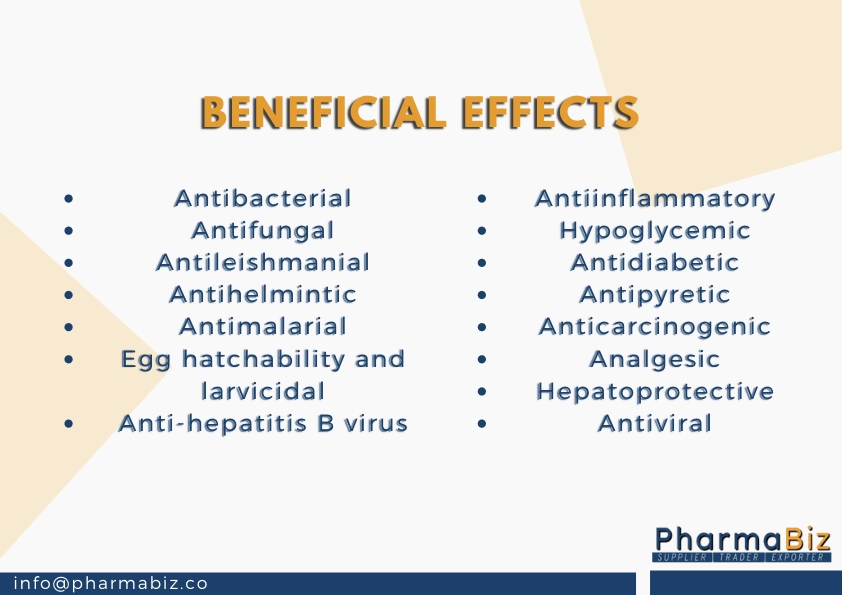 BENEFICIAL EFFECTS

- Antibacterial
- Antifungal
- Antileishmanial
- Antihelmintic
- Antimalarial
- Egg hatchability and larvicidal
- Anti-hepatitis B virus

- Antiinflammatory
- Hypoglycemic
- Antidiabetic
- Antipyretic
- Anticarcinogenic
- Analgesic
- Hepatoprotective
- Antiviral

PharmaBiz
SUPPLIER | TRADER | EXPORTER

info@pharmabiz.co